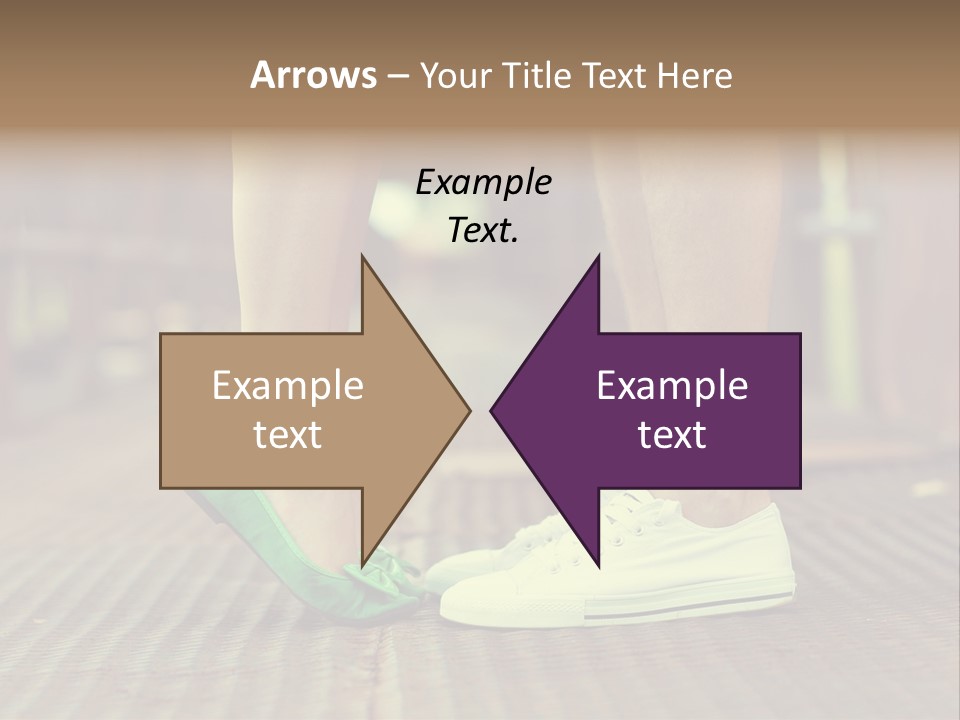 Arrows – Your Title Text Here

Example Text.

Example text

Example text